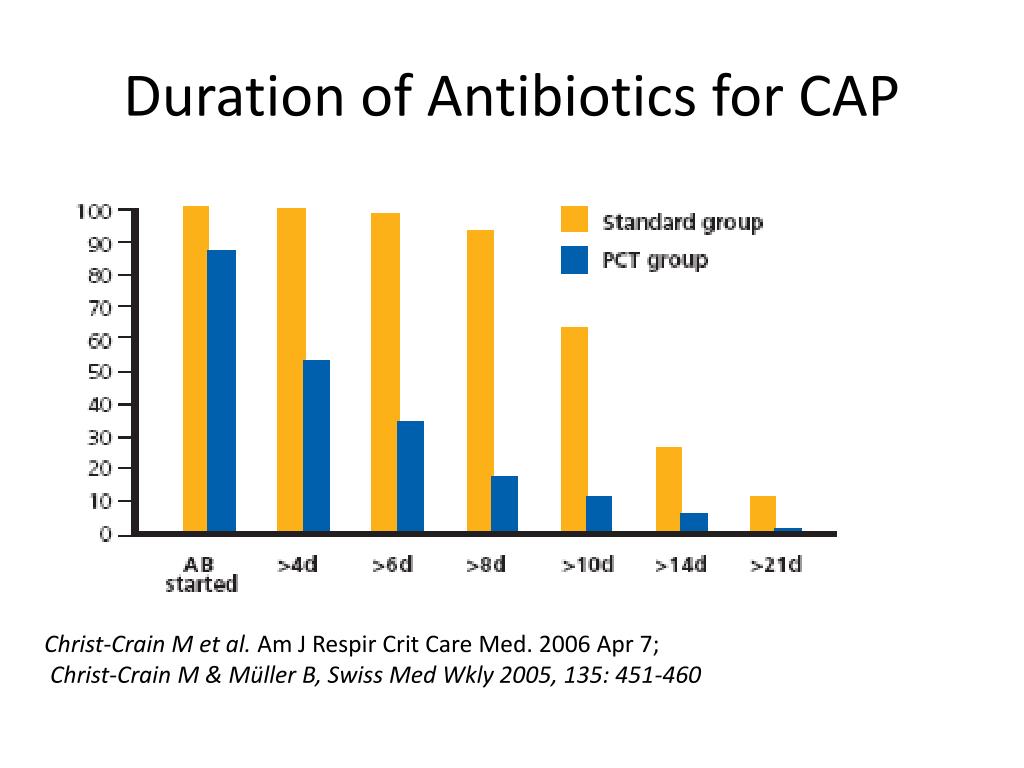 Duration of Antibiotics for CAP

100
90
80
70
60
50
40
30
20
10
0

Standard group
PCT group

AB started
>4d
>6d
>8d
>10d
>14d
>21d

Christ-Crain M et al. Am J Respir Crit Care Med. 2006 Apr 7;
Christ-Crain M & Müller B, Swiss Med Wkly 2005, 135: 451-460